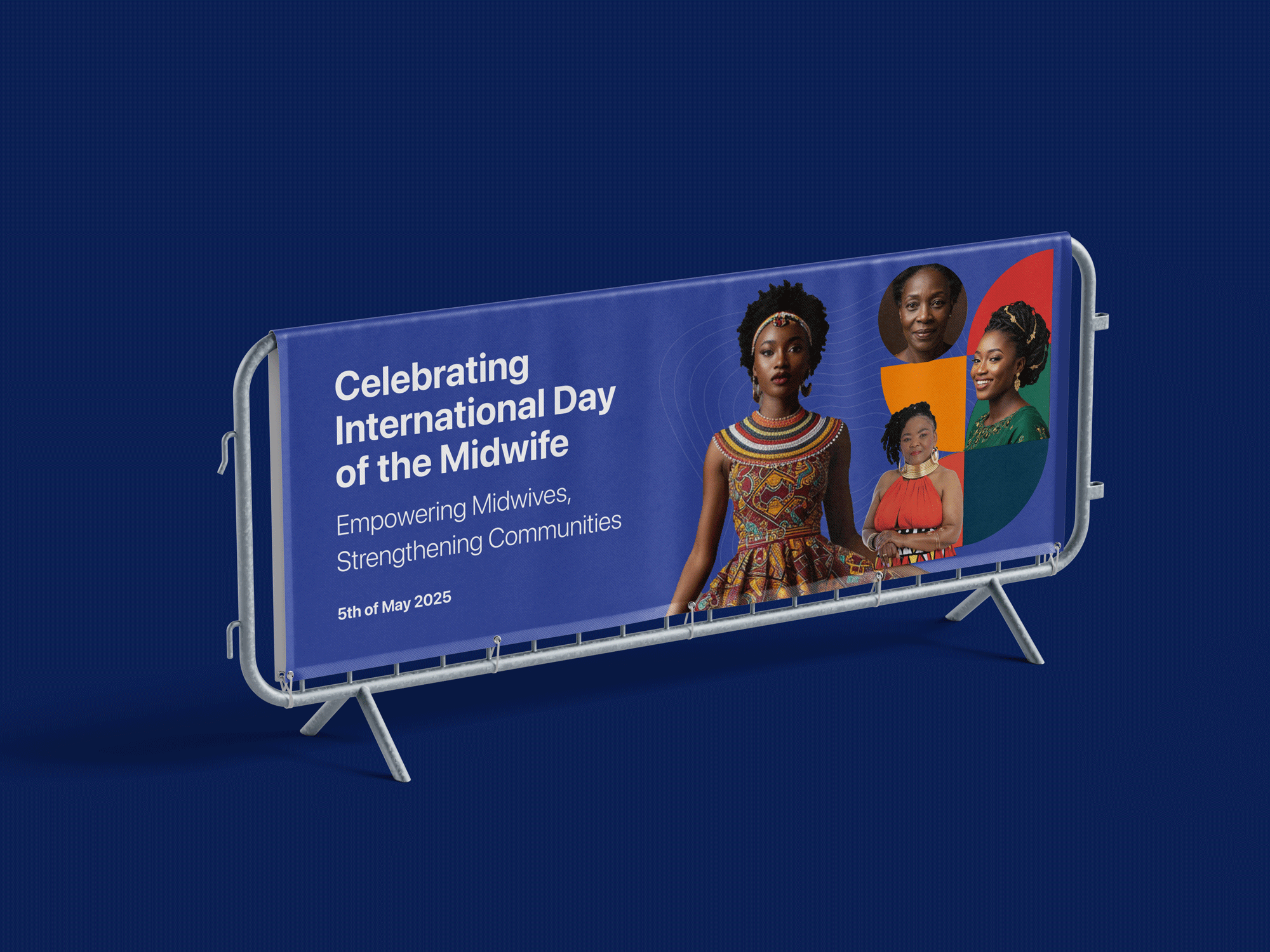 Celebrating International Day of the Midwife

Empowering Midwives, Strengthening Communities

5th of May 2025